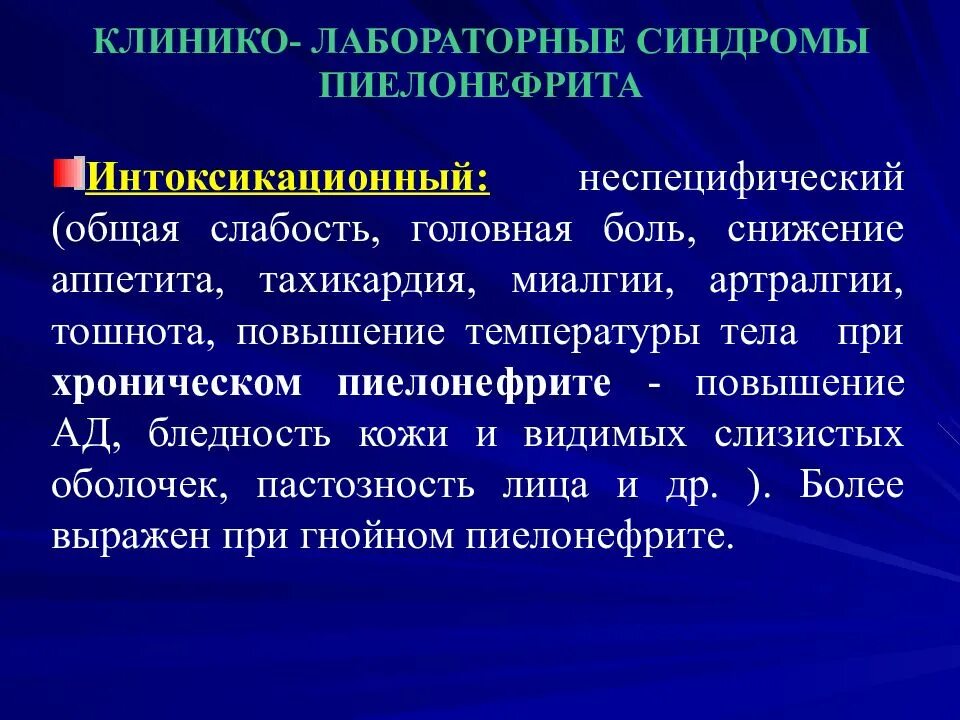 КЛИНИКО- ЛАБОРАТОРНЫЕ СИНДРОМЫ ПИЕЛОНЕФРИТА

Интоксикационный: неспецифический (общая слабость, головная боль, снижение аппетита, тахикардия, миалгии, артралгии, тошнота, повышение температуры тела при хроническом пиелонефрите - повышение АД, бледность кожи и видимых слизистых оболочек, пастозность лица и др. ). Более выражен при гнойном пиелонефрите.